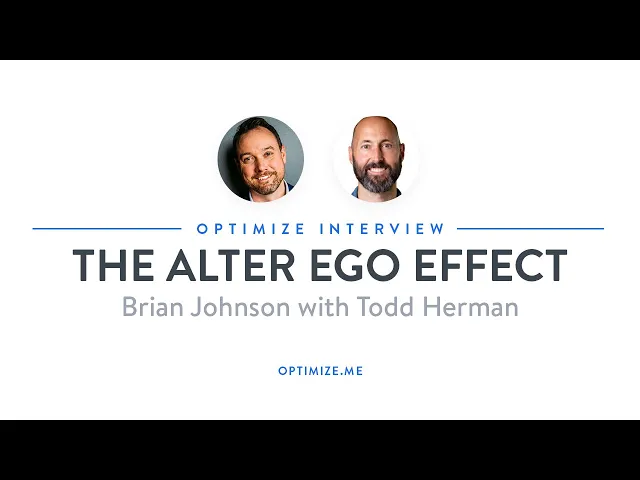 OPTIMIZE INTERVIEW

THE ALTER EGO EFFECT

Brian Johnson with Todd Herman

OPTIMIZE.ME